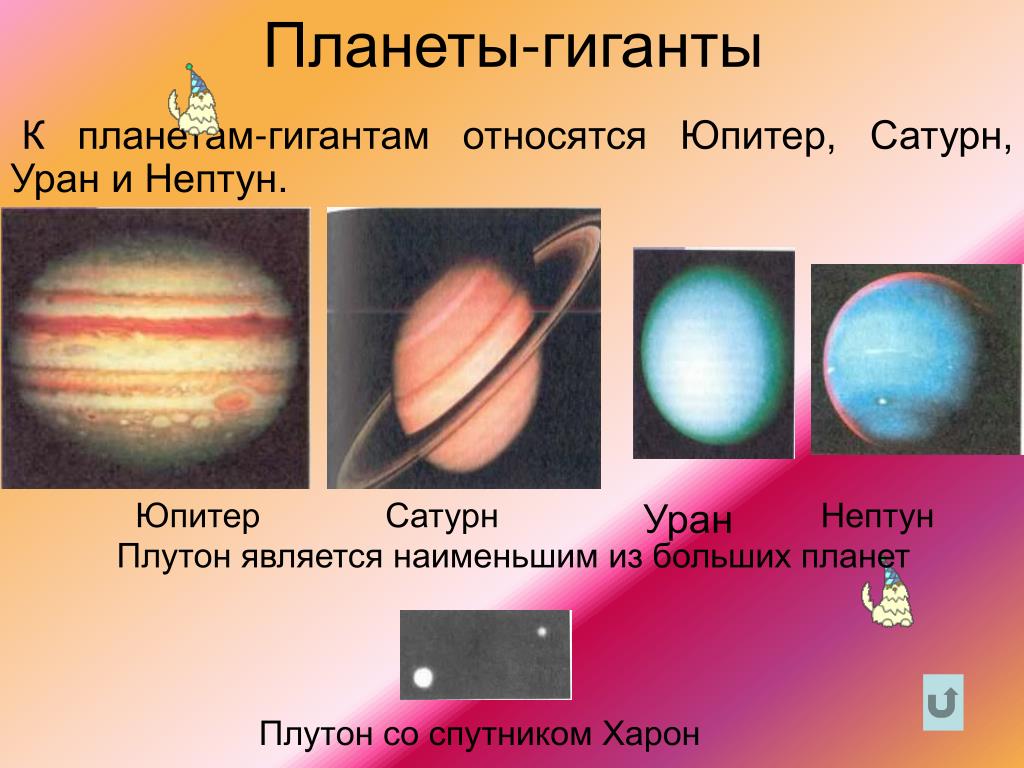 Планеты-гиганты

К планетам-гигантам относятся Юпитер, Сатурн, Уран и Нептун.

Юпитер

Сатурн

Уран

Нептун

Плутон является наименьшим из больших планет

Плутон со спутником Харон